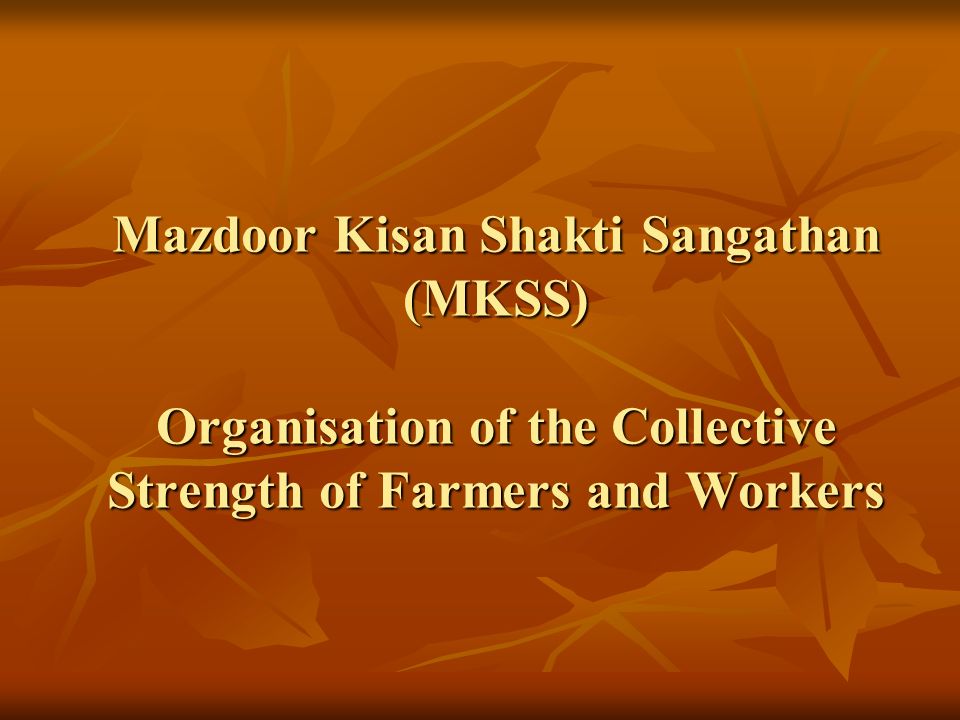 Mazdoor Kisan Shakti Sangathan (MKSS)

Organisation of the Collective Strength of Farmers and Workers